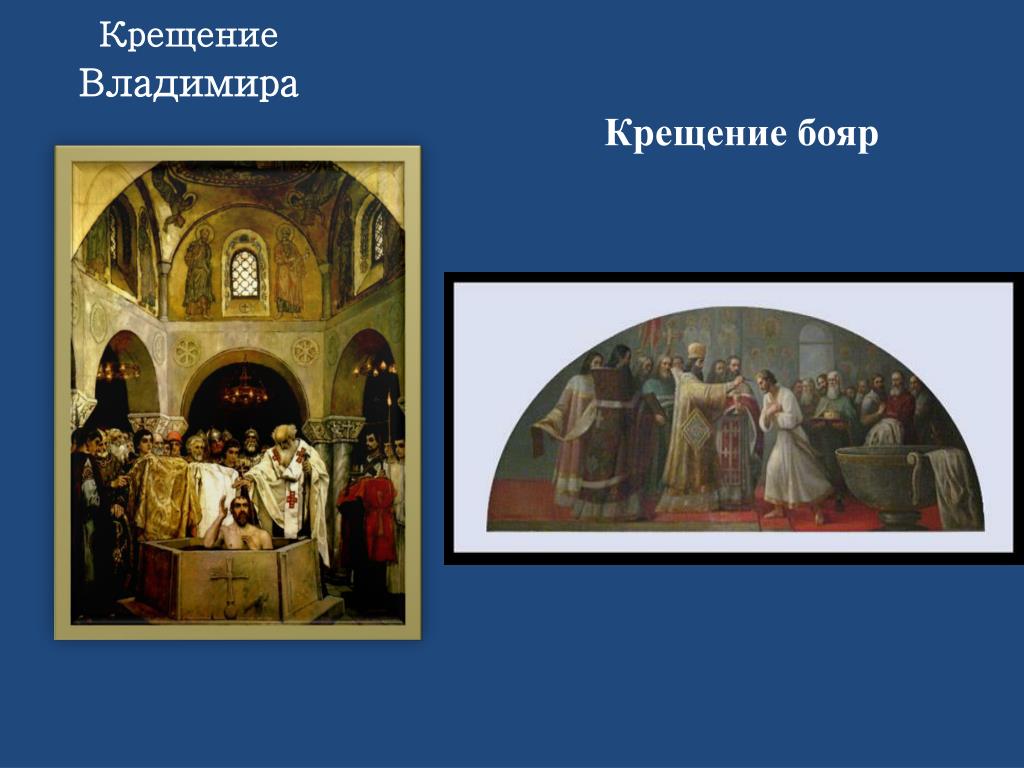 Крещение Владимира

Крещение бояр